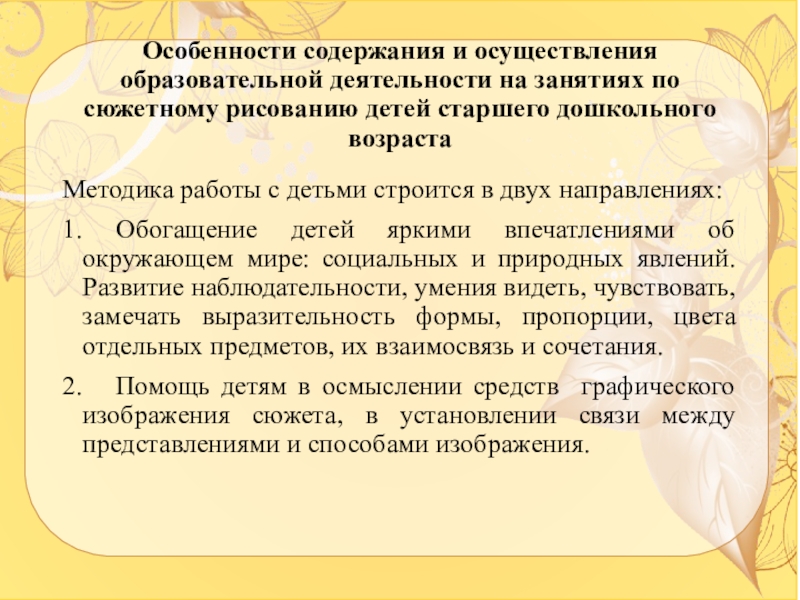 Особенности содержания и осуществления образовательной деятельности на занятиях по сюжетному рисованию детей старшего дошкольного возраста

Методика работы с детьми строится в двух направлениях:

1. Обогащение детей яркими впечатлениями об окружающем мире: социальных и природных явлений. Развитие наблюдательности, умения видеть, чувствовать, замечать выразительность формы, пропорции, цвета отдельных предметов, их взаимосвязь и сочетания.

2. Помощь детям в осмыслении средств графического изображения сюжета, в установлении связи между представлениями и способами изображения.